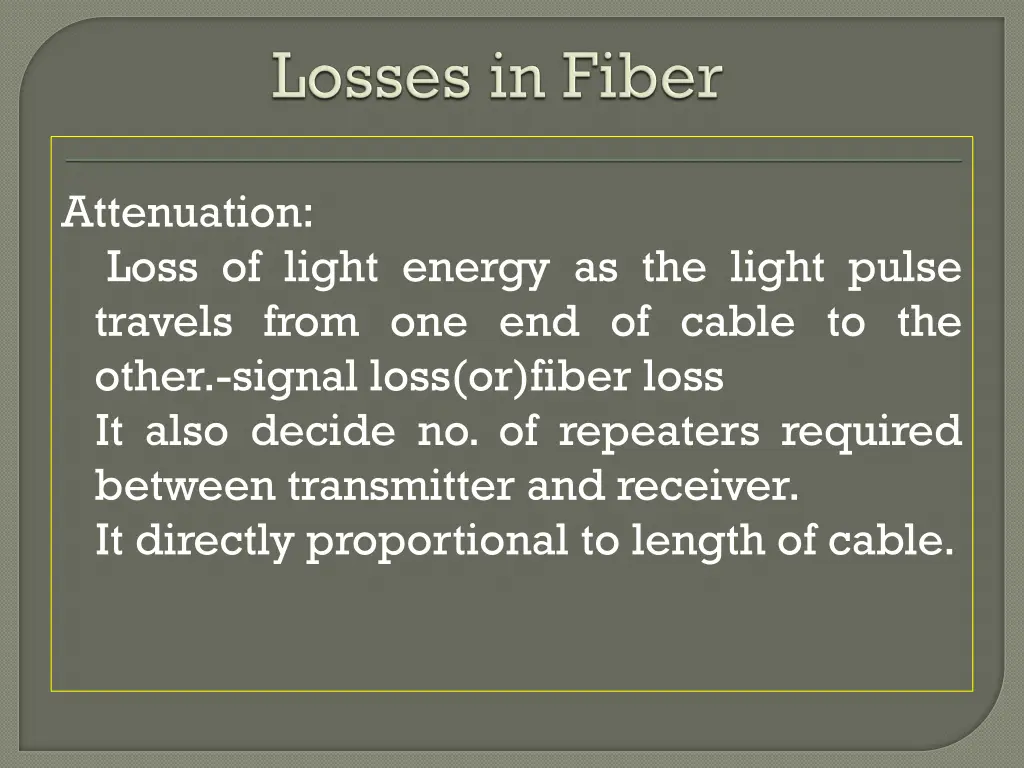 Losses in Fiber

Attenuation:

Loss of light energy as the light pulse travels from one end of cable to the other.-signal loss(or)fiber loss

It also decide no. of repeaters required between transmitter and receiver.

It directly proportional to length of cable.